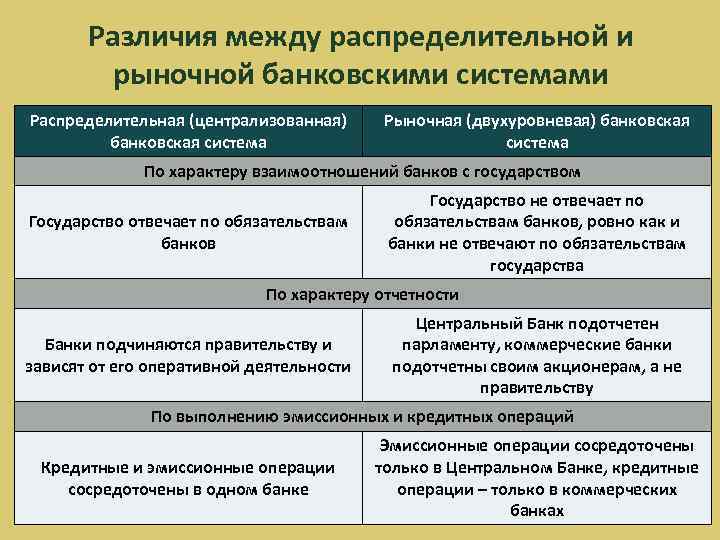 Различия между распределительной и рыночной банковскими системами

| Распределительная (централизованная) банковская система | Рыночная (двухуровневая) банковская система |
|---|---|
| По характеру взаимоотношений банков с государством | |
| Государство отвечает по обязательствам банков | Государство не отвечает по обязательствам банков, ровно как и банки не отвечают по обязательствам государства |
| По характеру отчетности | |
| Банки подчиняются правительству и зависят от его оперативной деятельности | Центральный Банк подотчетен парламенту, коммерческие банки подотчетны своим акционерам, а не правительству |
| По выполнению эмиссионных и кредитных операций | |
| Кредитные и эмиссионные операции сосредоточены в одном банке | Эмиссионные операции сосредоточены только в Центральном Банке, кредитные операции – только в коммерческих банках |